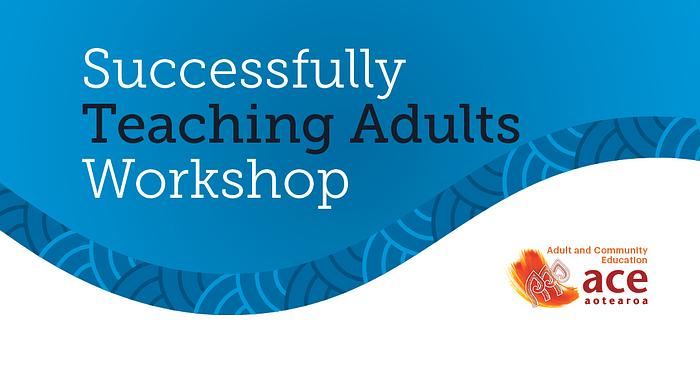 Successfully
Teaching Adults
Workshop

Adult and Community Education
ace
aotearoa